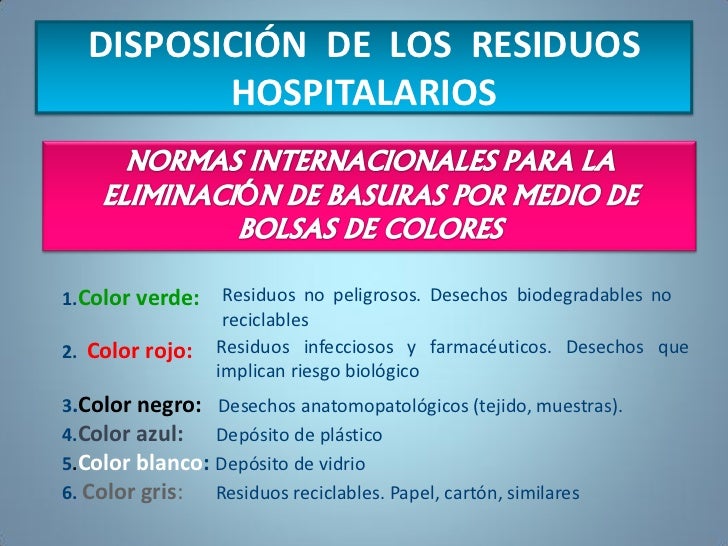 DISPOSICIÓN DE LOS RESIDUOS HOSPITALARIOS

NORMAS INTERNACIONALES PARA LA ELIMINACIÓN DE BASURAS POR MEDIO DE BOLSAS DE COLORES

1.Color verde: Residuos no peligrosos. Desechos biodegradables no reciclables

2. Color rojo: Residuos infecciosos y farmacéuticos. Desechos que implican riesgo biológico

3.Color negro: Desechos anatomopatológicos (tejido, muestras).

4.Color azul: Depósito de plástico

5.Color blanco: Depósito de vidrio

6. Color gris: Residuos reciclables. Papel, cartón, similares